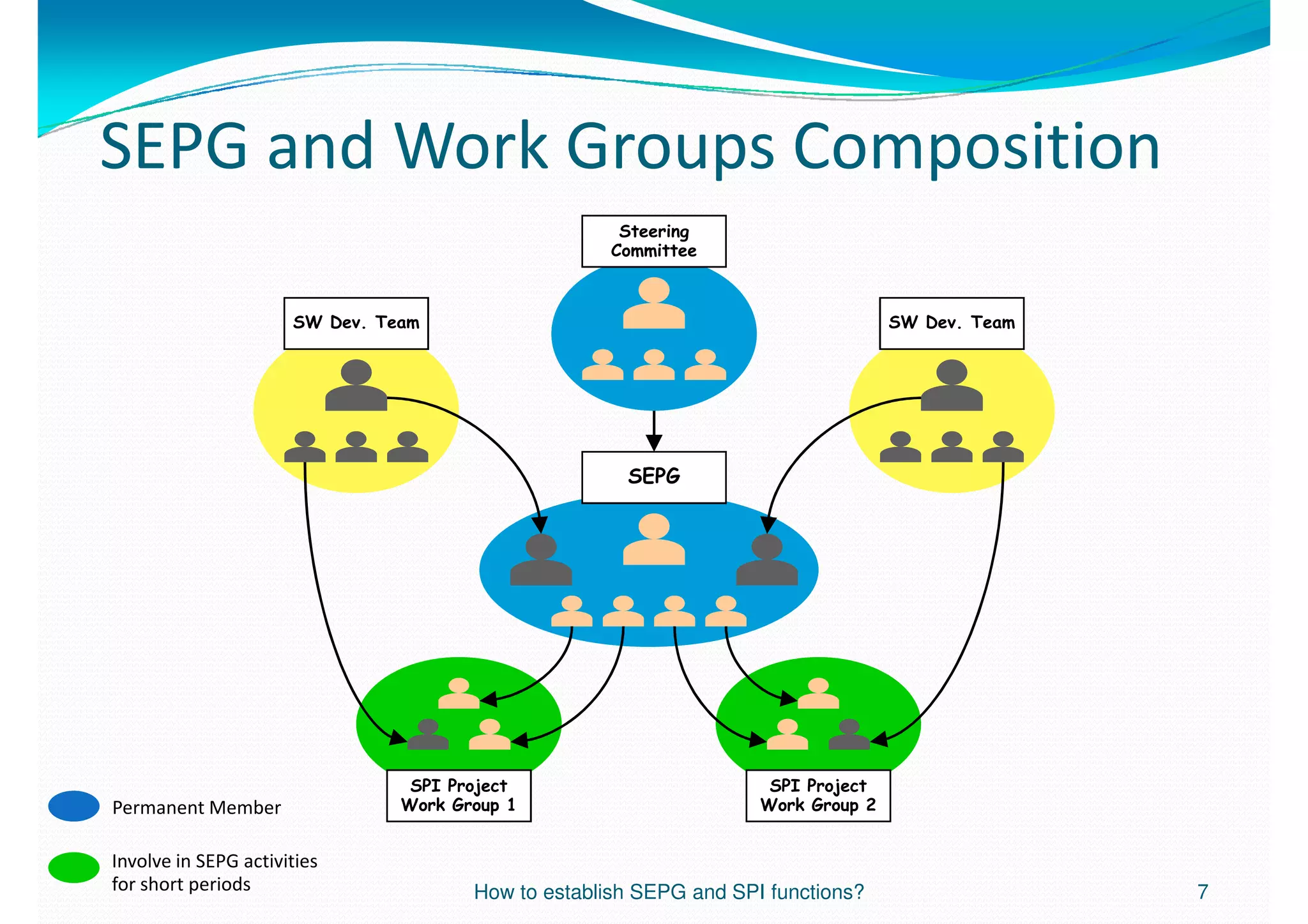 SEPG and Work Groups Composition

Steering Committee

SW Dev. Team

SW Dev. Team

SEPG

SPI Project Work Group 1

SPI Project Work Group 2

Permanent Member

Involve in SEPG activities for short periods

How to establish SEPG and SPI functions?

7